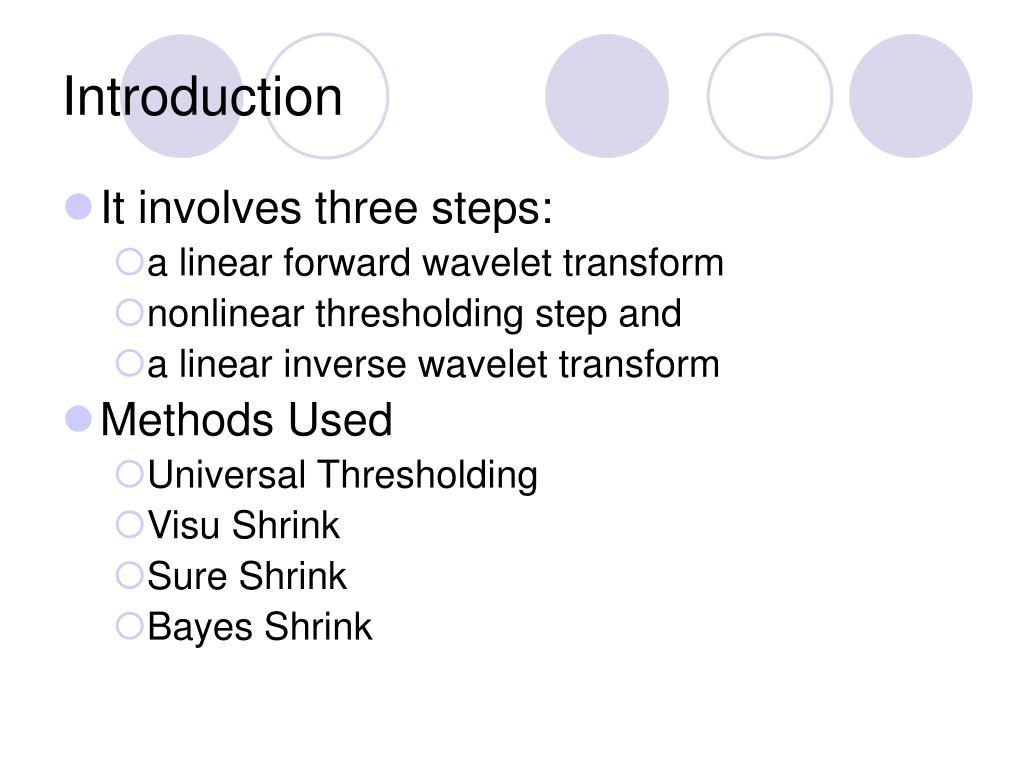 Introduction

It involves three steps:
a linear forward wavelet transform
nonlinear thresholding step and
a linear inverse wavelet transform

Methods Used
Universal Thresholding
Visu Shrink
Sure Shrink
Bayes Shrink